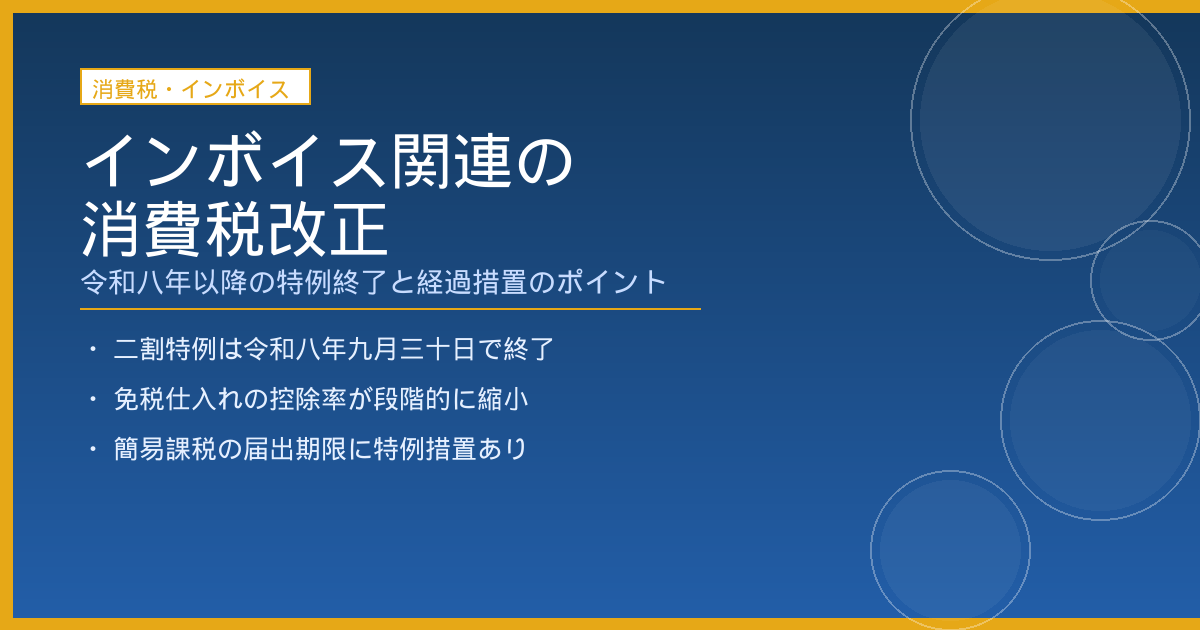 消費税・インボイス

インボイス関連の消費税改正

令和八年以降の特例終了と経過措置のポイント

・ 二割特例は令和八年九月三十日で終了

・ 免税仕入れの控除率が段階的に縮小

・ 簡易課税の届出期限に特例措置あり